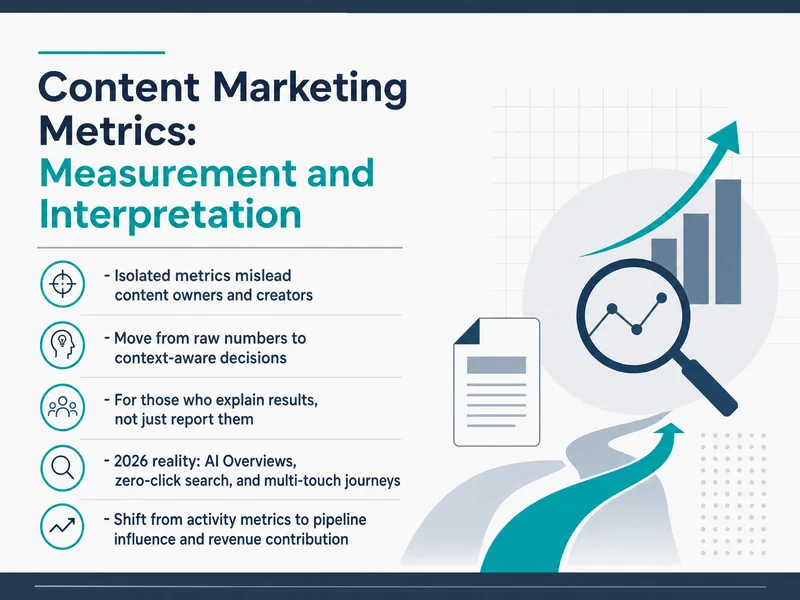 Content Marketing Metrics: Measurement and Interpretation

- Isolated metrics mislead content owners and creators

- Move from raw numbers to context-aware decisions

- For those who explain results, not just report them

- 2026 reality: AI Overviews, zero-click search, and multi-touch journeys

- Shift from activity metrics to pipeline influence and revenue contribution